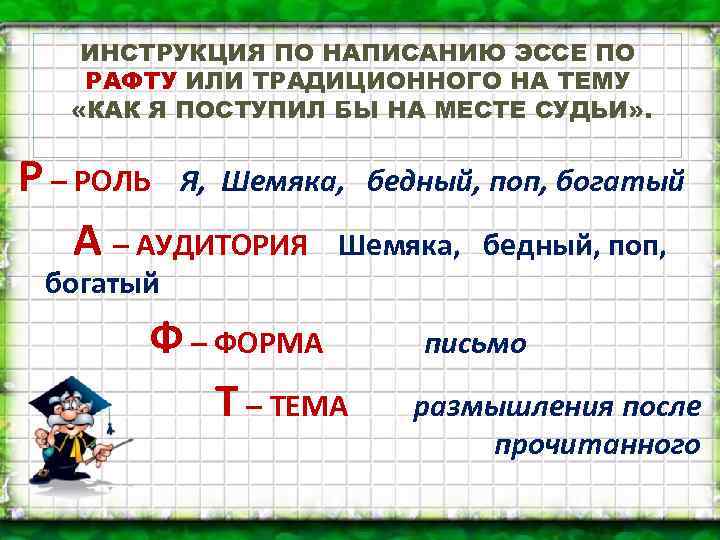 ИНСТРУКЦИЯ ПО НАПИСАНИЮ ЭССЕ ПО РАФТУ ИЛИ ТРАДИЦИОННОГО НА ТЕМУ «КАК Я ПОСТУПИЛ БЫ НА МЕСТЕ СУДЬИ».

Р – РОЛЬ Я, Шемяка, бедный, поп, богатый

А – АУДИТОРИЯ Шемяка, бедный, поп, богатый

Ф – ФОРМА письмо

Т – ТЕМА размышления после прочитанного